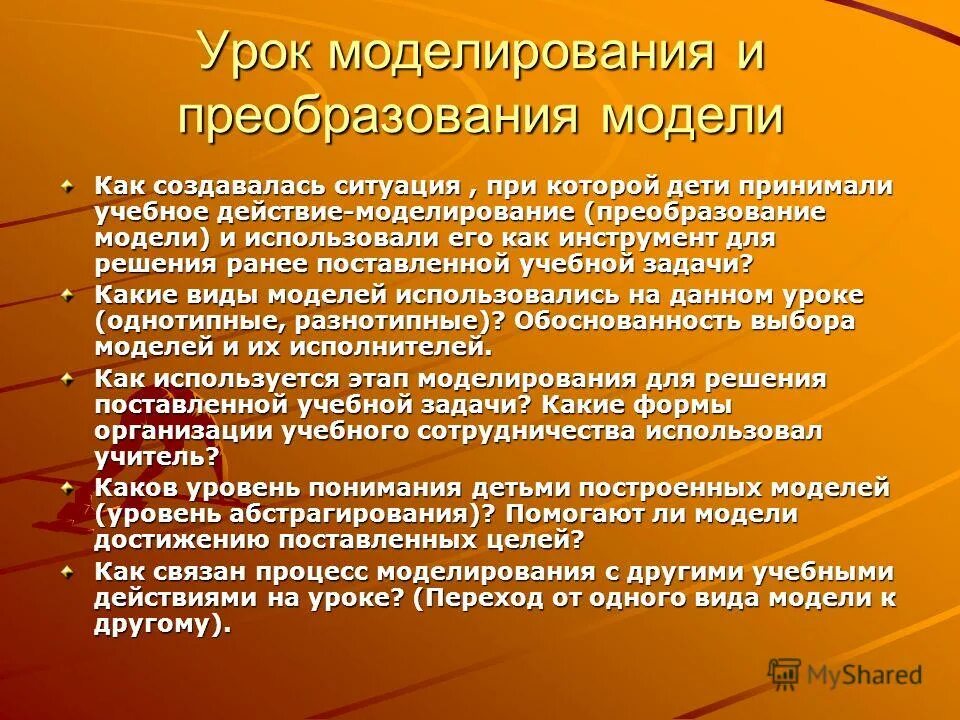 Урок моделирования и преобразования модели

Как создавалась ситуация , при которой дети принимали учебное действие-моделирование (преобразование модели) и использовали его как инструмент для решения ранее поставленной учебной задачи?

Какие виды моделей использовались на данном уроке (однотипные, разнотипные)? Обоснованность выбора моделей и их исполнителей.

Как используется этап моделирования для решения поставленной учебной задачи? Какие формы организации учебного сотрудничества использовал учитель?

Каков уровень понимания детьми построенных моделей (уровень абстрагирования)? Помогают ли модели достижению поставленных целей?

Как связан процесс моделирования с другими учебными действиями на уроке? (Переход от одного вида модели к другому).

MyShared